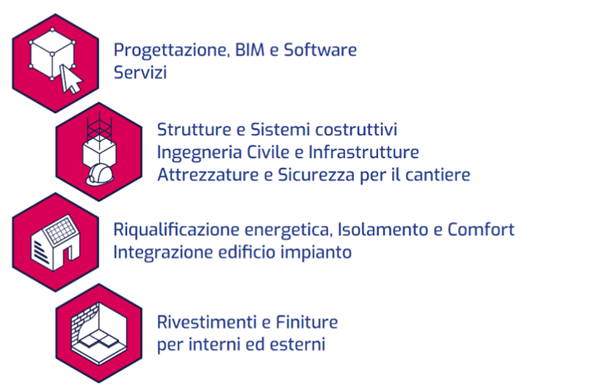 Progettazione, BIM e Software
Servizi

Strutture e Sistemi costruttivi
Ingegneria Civile e Infrastrutture
Attrezzature e Sicurezza per il cantiere

Riqualificazione energetica, Isolamento e Comfort
Integrazione edificio impianto

Rivestimenti e Finiture
per interni ed esterni